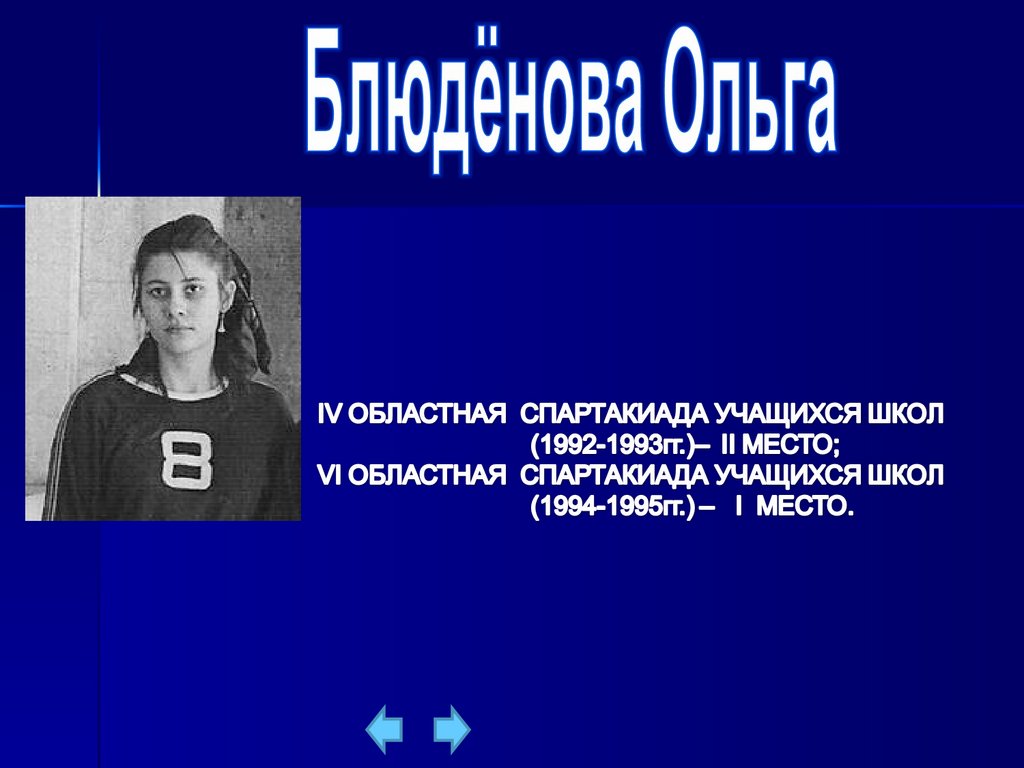 Блюдёнова Ольга

8

IV ОБЛАСТНАЯ СПАРТАКИАДА УЧАЩИХСЯ ШКОЛ (1992-1993гг.)– II МЕСТО;
VI ОБЛАСТНАЯ СПАРТАКИАДА УЧАЩИХСЯ ШКОЛ (1994-1995гг.) – I МЕСТО.